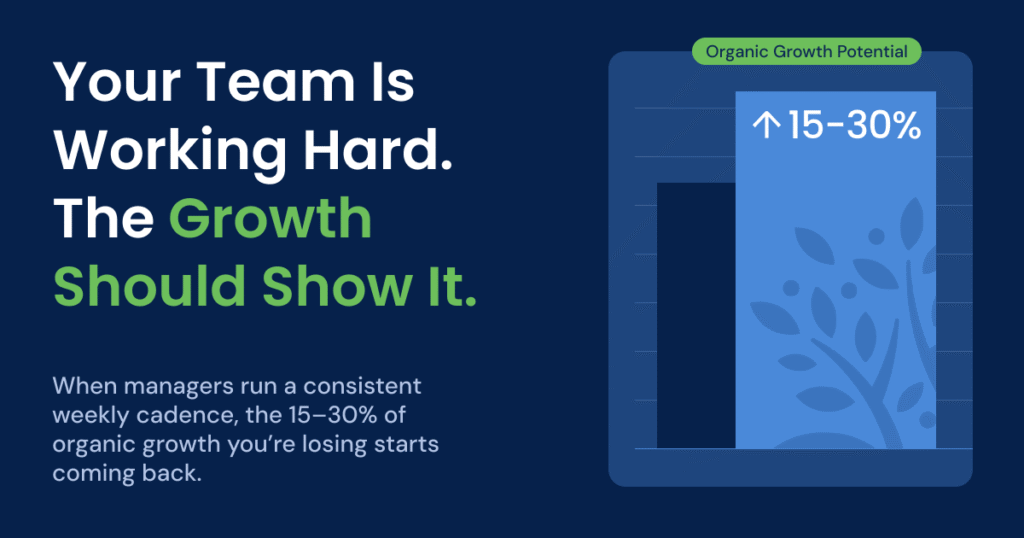 Your Team Is Working Hard. The Growth Should Show It.

When managers run a consistent weekly cadence, the 15–30% of organic growth you're losing starts coming back.

Organic Growth Potential

↑ 15-30%